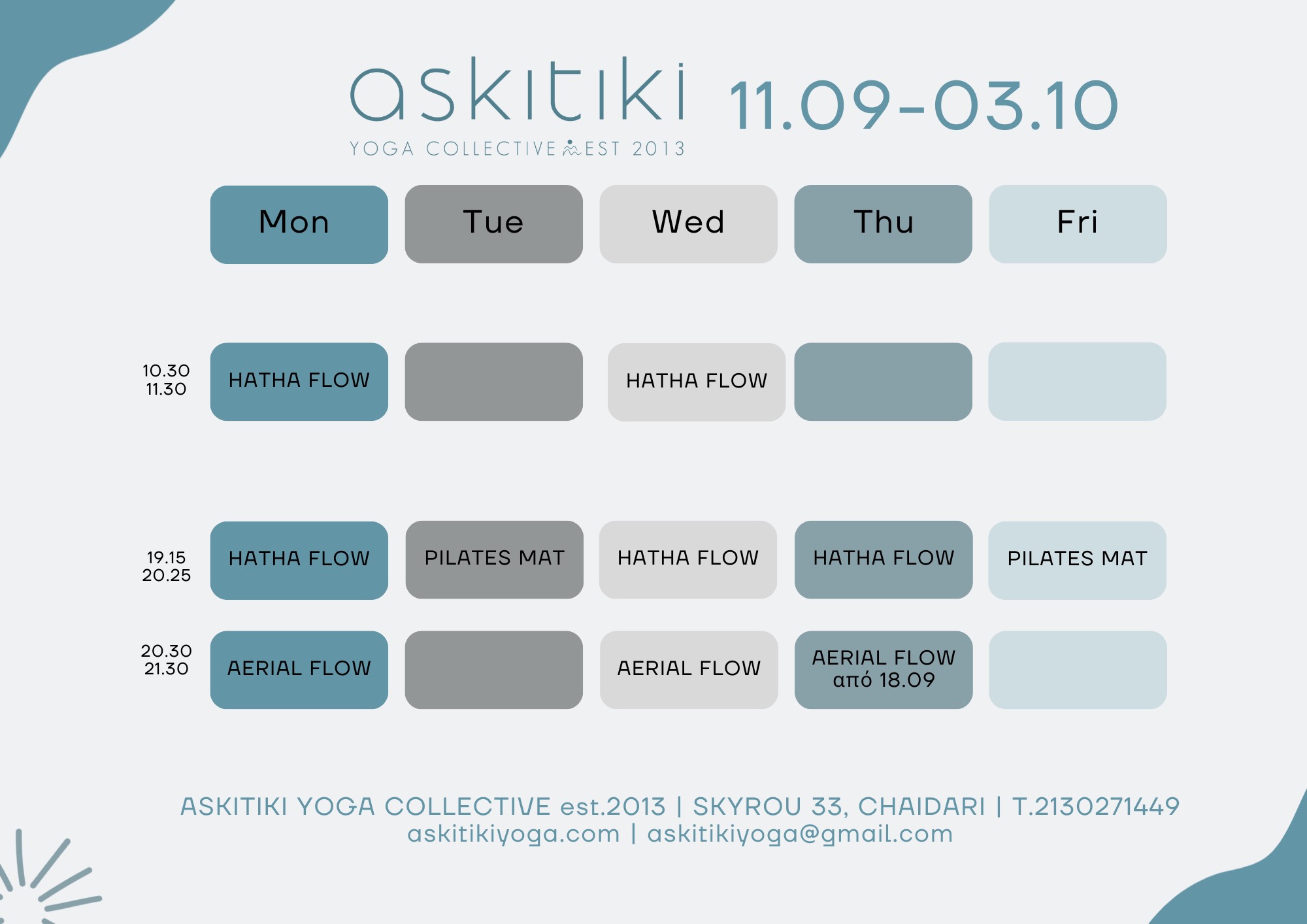 askitiki 11.09-03.10
YOGA COLLECTIVE EST 2013

| | Mon | Tue | Wed | Thu | Fri |
|---|---|---|---|---|---|
| 10.30 11.30 | HATHA FLOW | | HATHA FLOW | | |
| 19.15 20.25 | HATHA FLOW | PILATES MAT | HATHA FLOW | HATHA FLOW | PILATES MAT |
| 20.30 21.30 | AERIAL FLOW | | AERIAL FLOW | AERIAL FLOW από 18.09 | |

ASKITIKI YOGA COLLECTIVE est.2013 | SKYROU 33, CHAIDARI | T.2130271449
askitikiyoga.com | askitikiyoga@gmail.com